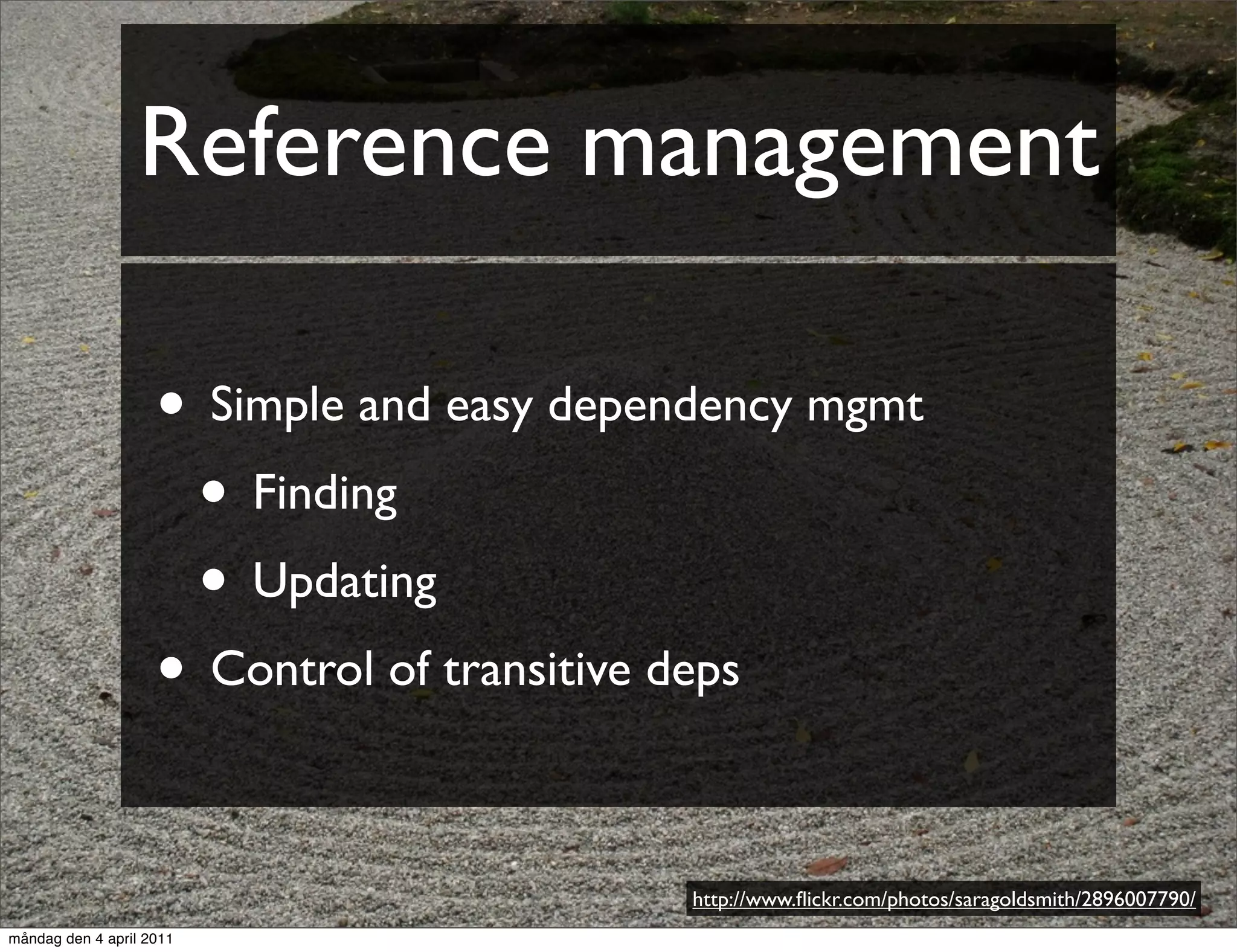 Reference management

• Simple and easy dependency mgmt
  • Finding
  • Updating
• Control of transitive deps

http://www.flickr.com/photos/saragoldsmith/2896007790/

måndag den 4 april 2011